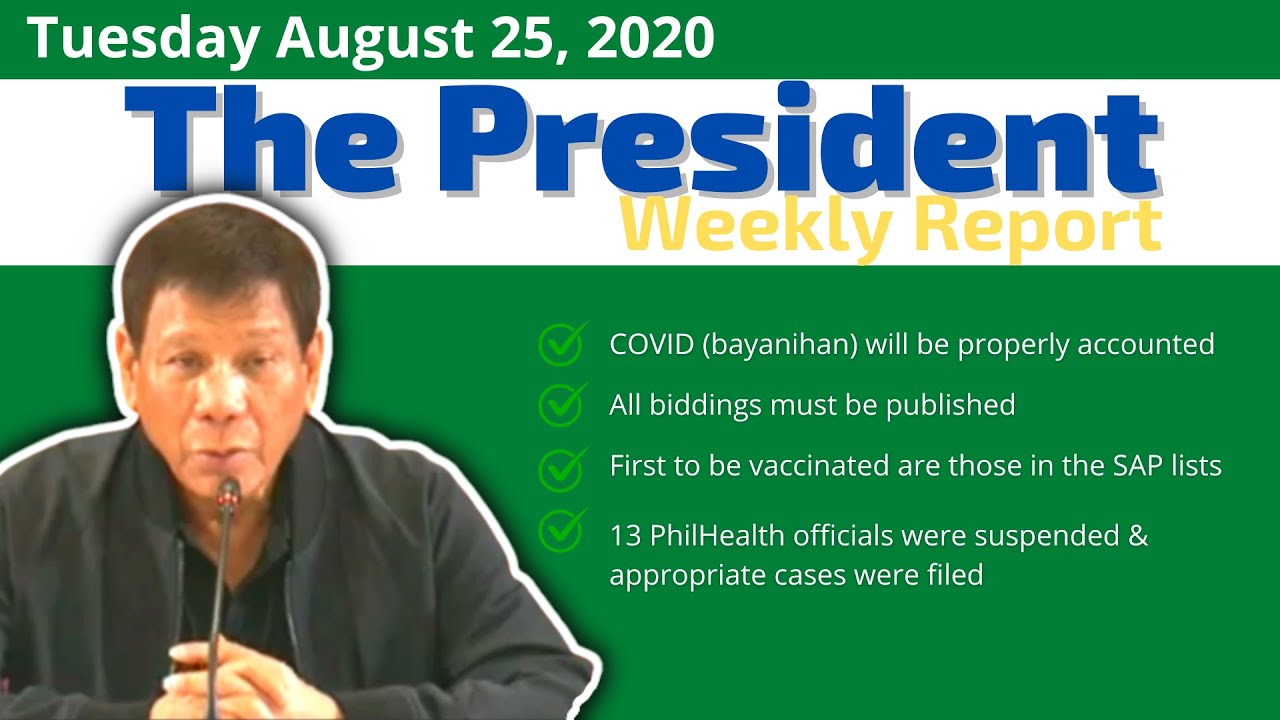 Tuesday August 25, 2020

The President

Weekly Report

COVID (bayanihan) will be properly accounted

All biddings must be published

First to be vaccinated are those in the SAP lists

13 PhilHealth officials were suspended & appropriate cases were filed